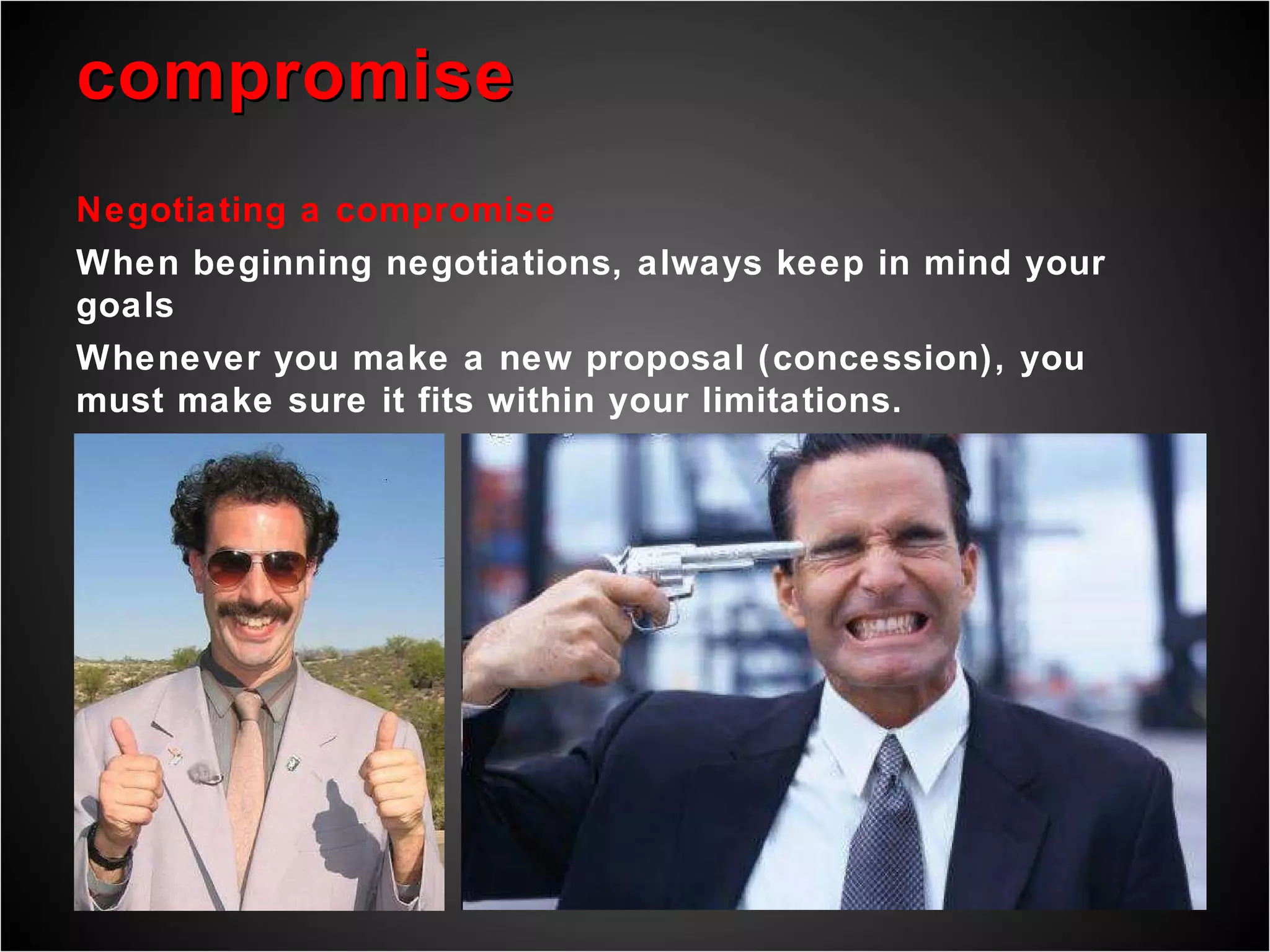 compromise

Negotiating a compromise

When beginning negotiations, always keep in mind your goals

Whenever you make a new proposal (concession), you must make sure it fits within your limitations.